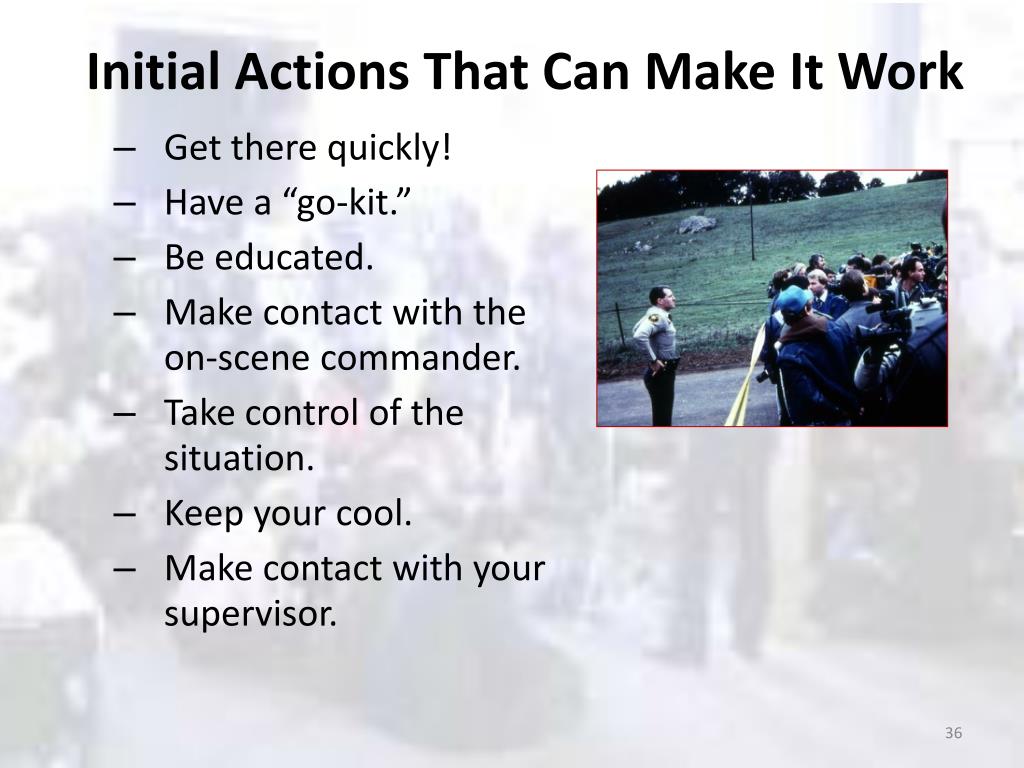 Initial Actions That Can Make It Work

– Get there quickly!
– Have a “go-kit.”
– Be educated.
– Make contact with the on-scene commander.
– Take control of the situation.
– Keep your cool.
– Make contact with your supervisor.

36